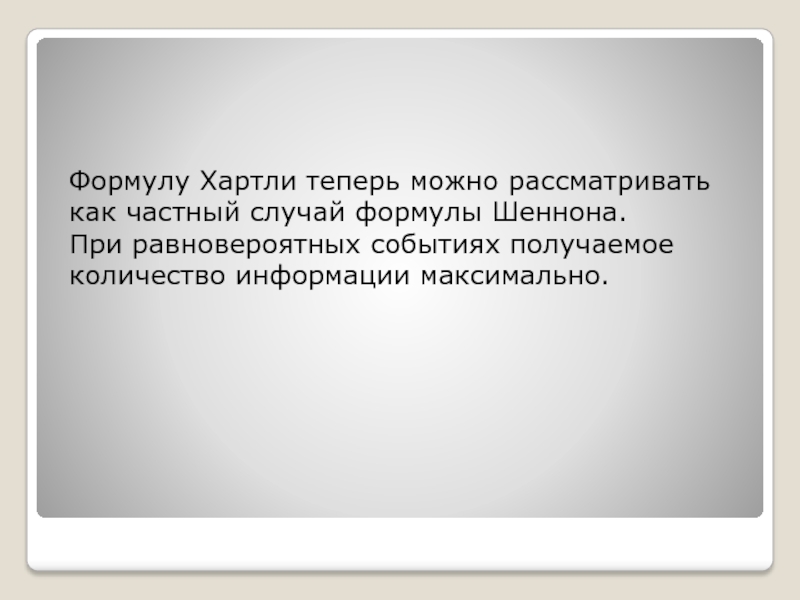 Формулу Хартли теперь можно рассматривать как частный случай формулы Шеннона.
При равновероятных событиях получаемое количество информации максимально.